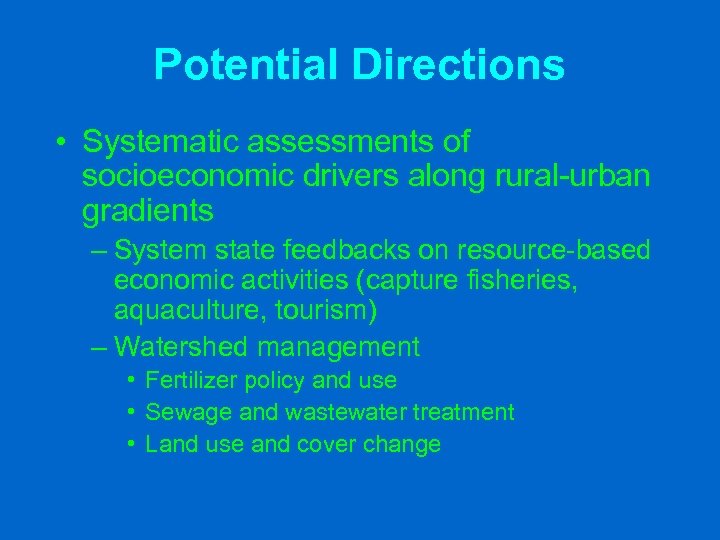 Potential Directions

• Systematic assessments of socioeconomic drivers along rural-urban gradients

– System state feedbacks on resource-based economic activities (capture fisheries, aquaculture, tourism)

– Watershed management

• Fertilizer policy and use

• Sewage and wastewater treatment

• Land use and cover change